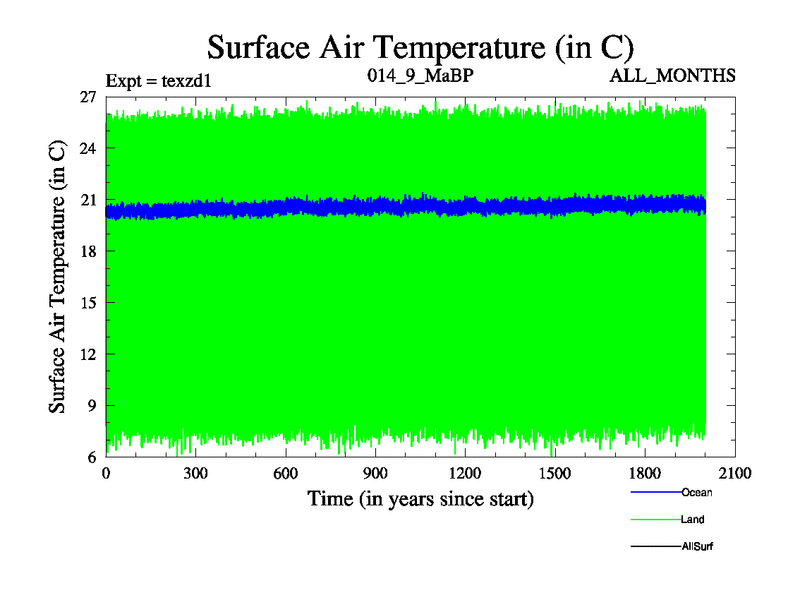 Surface Air Temperature (in C)

Expt = texzd1
014_9_MaBP
ALL_MONTHS

Surface Air Temperature (in C)

27
24
21
18
15
12
9
6

0
300
600
900
1200
1500
1800
2100

Time (in years since start)

Ocean
Land
AllSurf